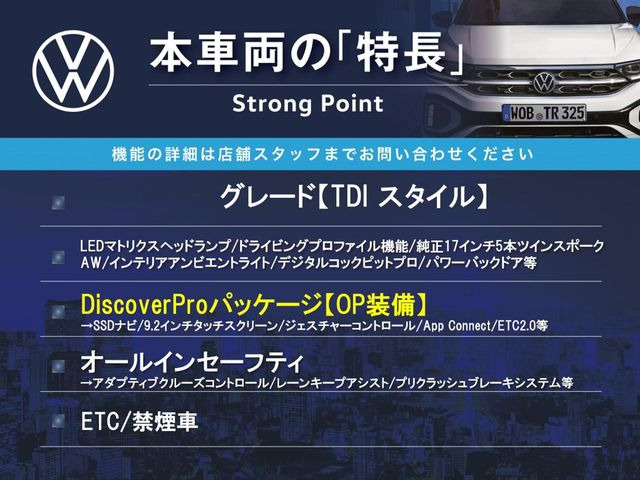 本車両の「特長」

Strong Point

WOB TR 325

機能の詳細は店舗スタッフまでお問い合わせください

グレード【TDI スタイル】

LEDマトリクスヘッドランプ/ドライビングプロファイル機能/純正17インチ5本ツインスポークAW/インテリアアンビエントライト/デジタルコックピットプロ/パワーバックドア等

DiscoverProパッケージ【OP装備】
→SSDナビ/9.2インチタッチスクリーン/ジェスチャーコントロール/App Connect/ETC2.0等

オールインセーフティ
→アダプティブクルーズコントロール/レーンキープアシスト/プリクラッシュブレーキシステム等

ETC/禁煙車